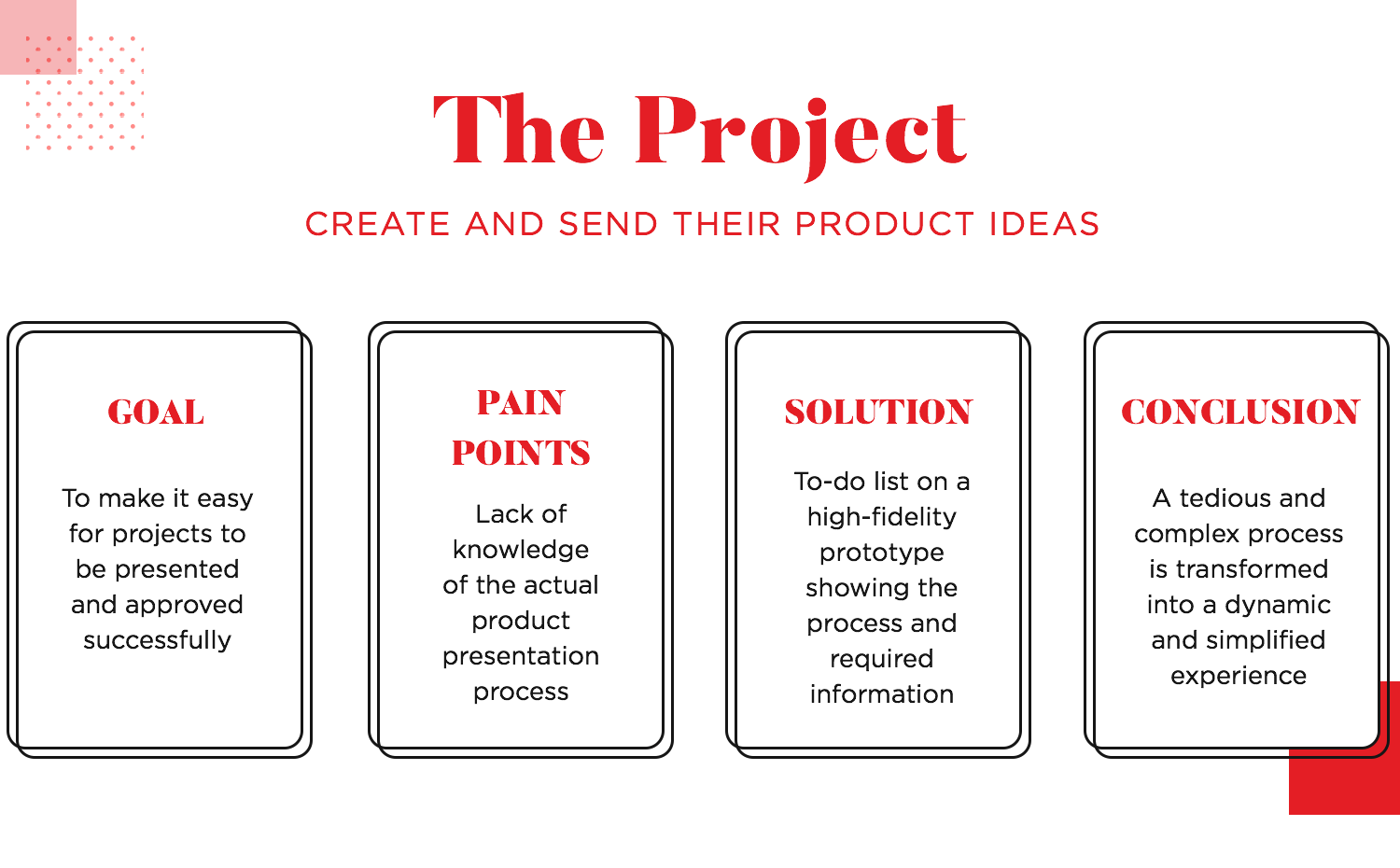 The Project

CREATE AND SEND THEIR PRODUCT IDEAS

GOAL

To make it easy for projects to be presented and approved successfully

PAIN POINTS

Lack of knowledge of the actual product presentation process

SOLUTION

To-do list on a high-fidelity prototype showing the process and required information

CONCLUSION

A tedious and complex process is transformed into a dynamic and simplified experience